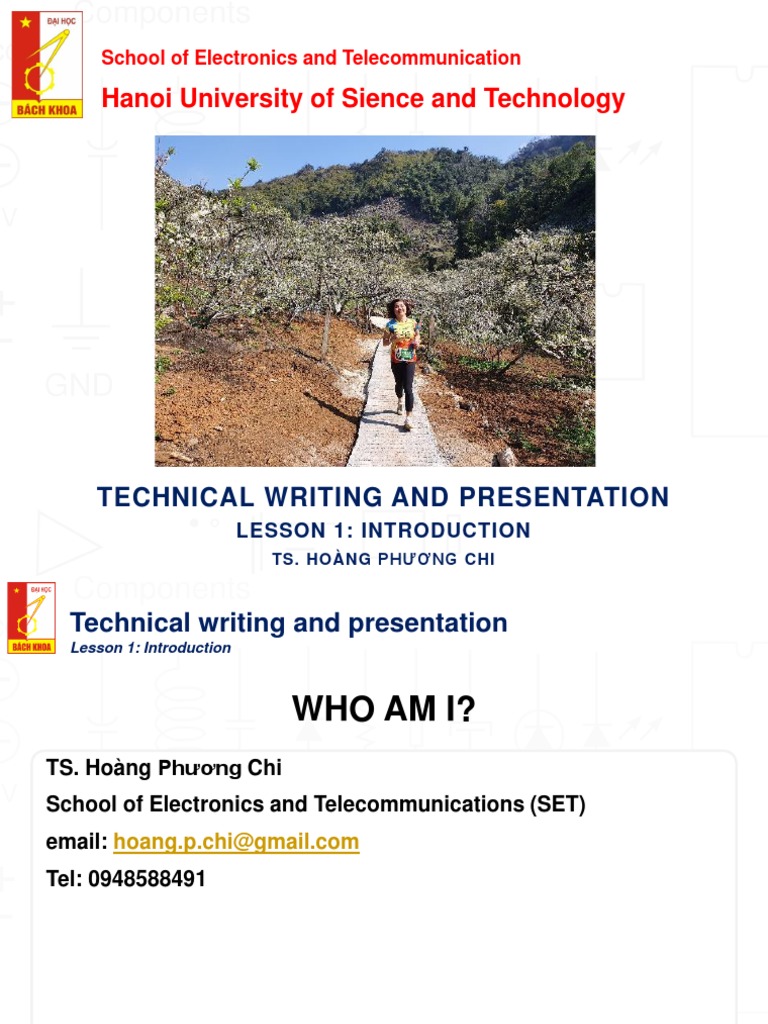 ĐẠI HỌC
BÁCH KHOA
Components

School of Electronics and Telecommunication

Hanoi University of Sience and Technology

GND

TECHNICAL WRITING AND PRESENTATION

LESSON 1: INTRODUCTION

TS. HOÀNG PHƯƠNG CHI

ĐẠI HỌC
BÁCH KHOA
Components

Technical writing and presentation

Lesson 1: Introduction

WHO AM I?

TS. Hoàng Phương Chi

School of Electronics and Telecommunications (SET)

email: hoang.p.chi@gmail.com

Tel: 0948588491